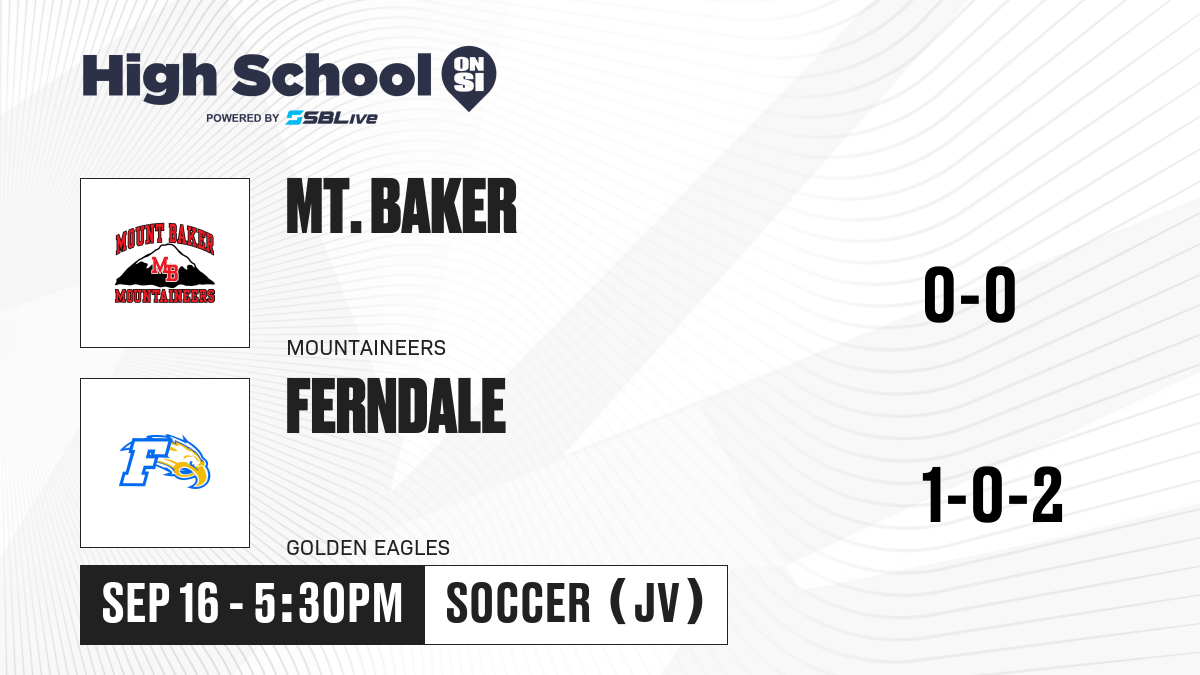 High School ON SI
POWERED BY SBLive

MOUNT BAKER
MB
MOUNTAINEERS

MT. BAKER
MOUNTAINEERS

0-0

F

FERNDALE
GOLDEN EAGLES

1-0-2

SEP 16 - 5:30PM
SOCCER (JV)